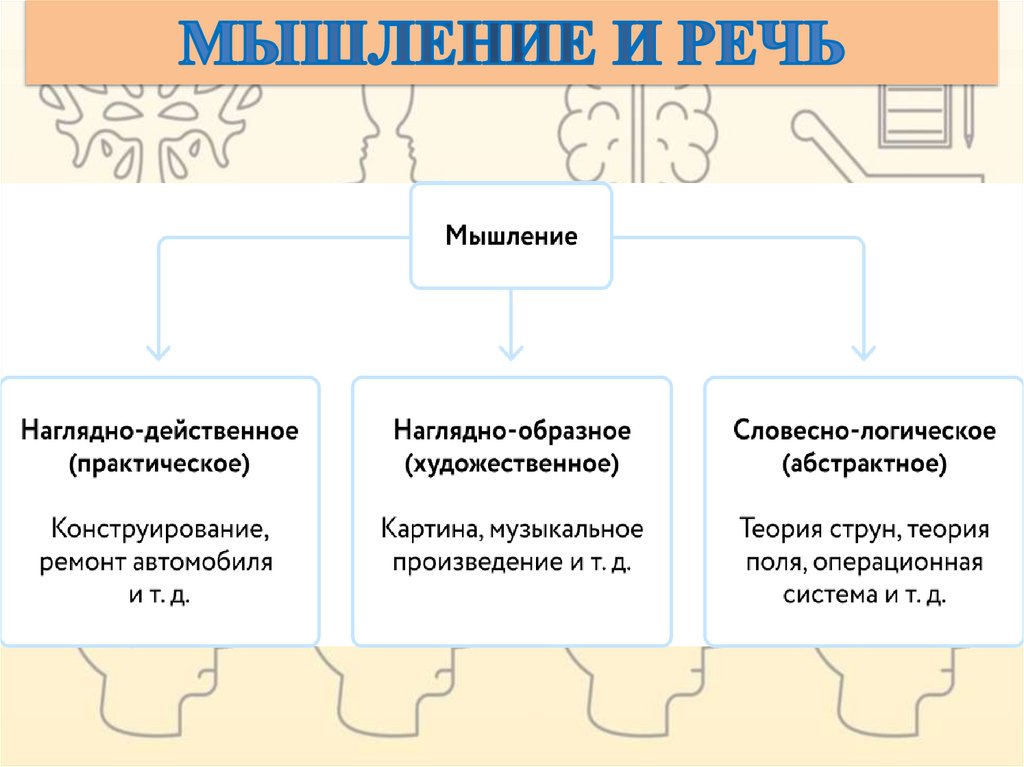 МЫШЛЕНИЕ И РЕЧЬ

Мышление

Наглядно-действенное (практическое)

Конструирование, ремонт автомобиля и т. д.

Наглядно-образное (художественное)

Картина, музыкальное произведение и т. д.

Словесно-логическое (абстрактное)

Теория струн, теория поля, операционная система и т. д.